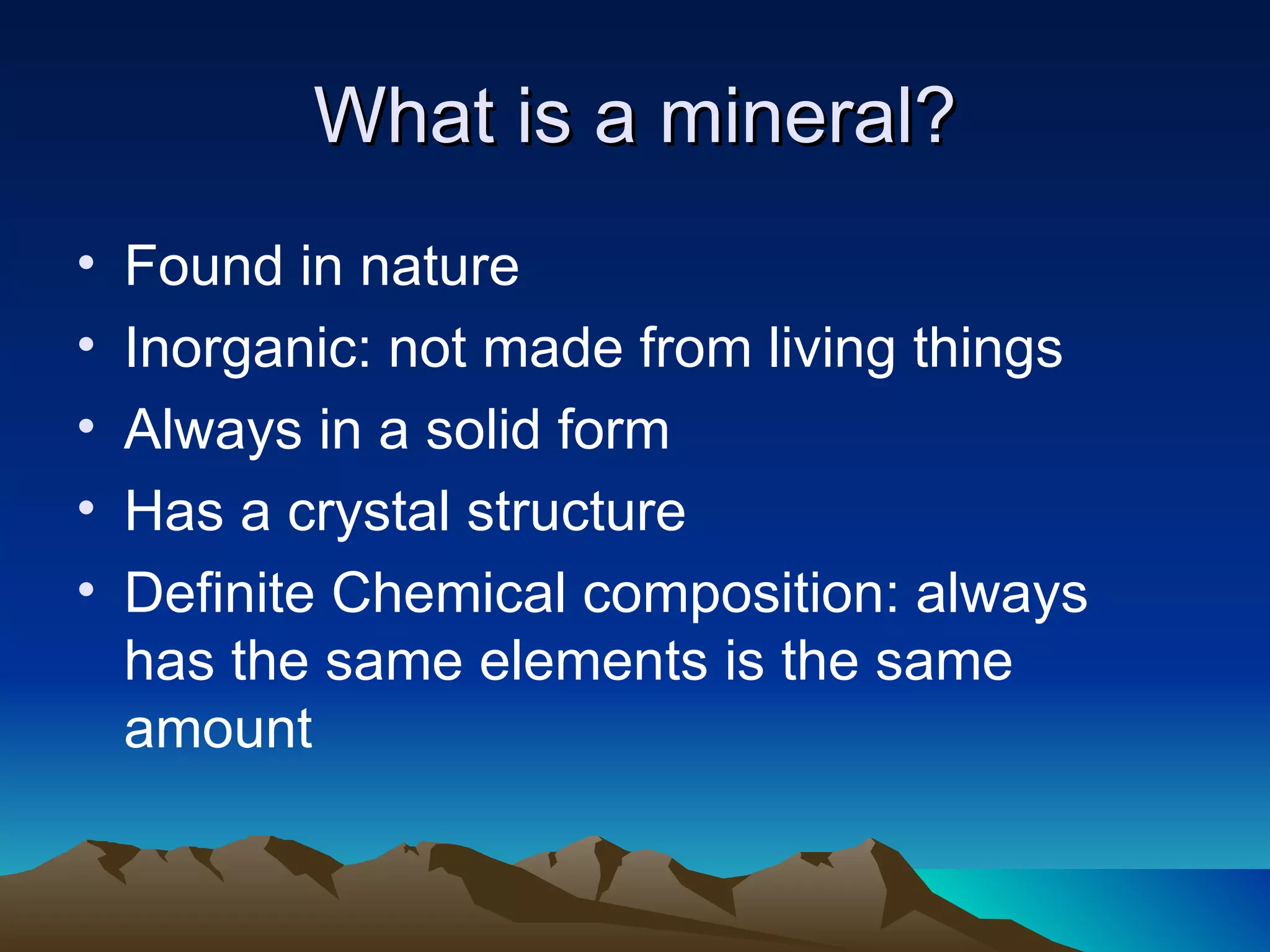 What is a mineral?

• Found in nature
• Inorganic: not made from living things
• Always in a solid form
• Has a crystal structure
• Definite Chemical composition: always has the same elements is the same amount